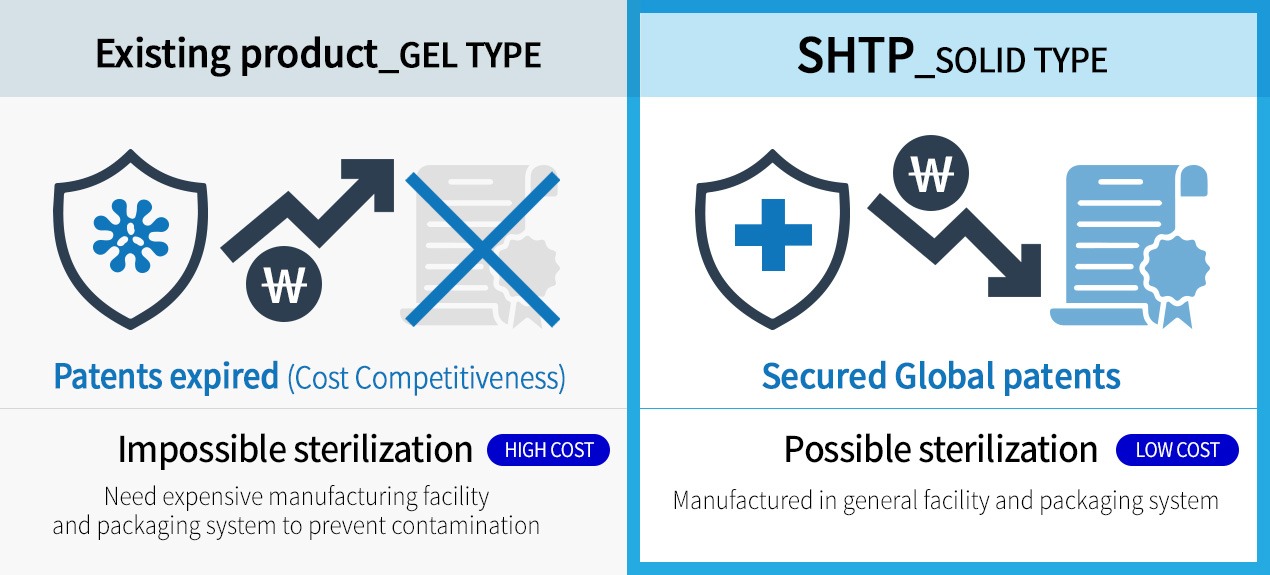 Existing product_GEL TYPE

₩

Patents expired (Cost Competitiveness)

Impossible sterilization HIGH COST

Need expensive manufacturing facility and packaging system to prevent contamination

SHTP_SOLID TYPE

₩

Secured Global patents

Possible sterilization LOW COST

Manufactured in general facility and packaging system